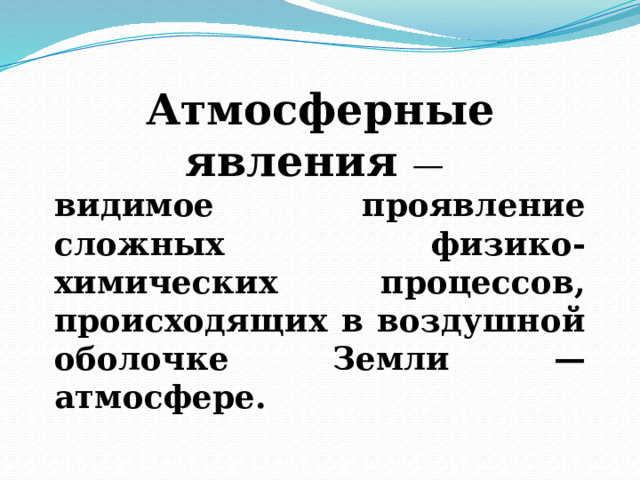 Атмосферные явления —

видимое проявление сложных физико-химических процессов, происходящих в воздушной оболочке Земли — атмосфере.